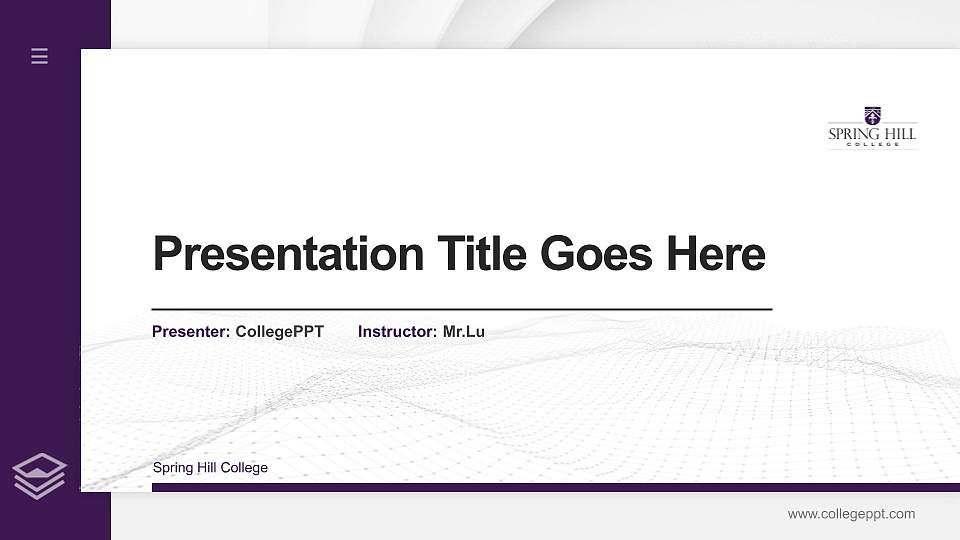 SPRING HILL
COLLEGE

Presentation Title Goes Here

Presenter: CollegePPT Instructor: Mr.Lu

Spring Hill College

www.collegeppt.com